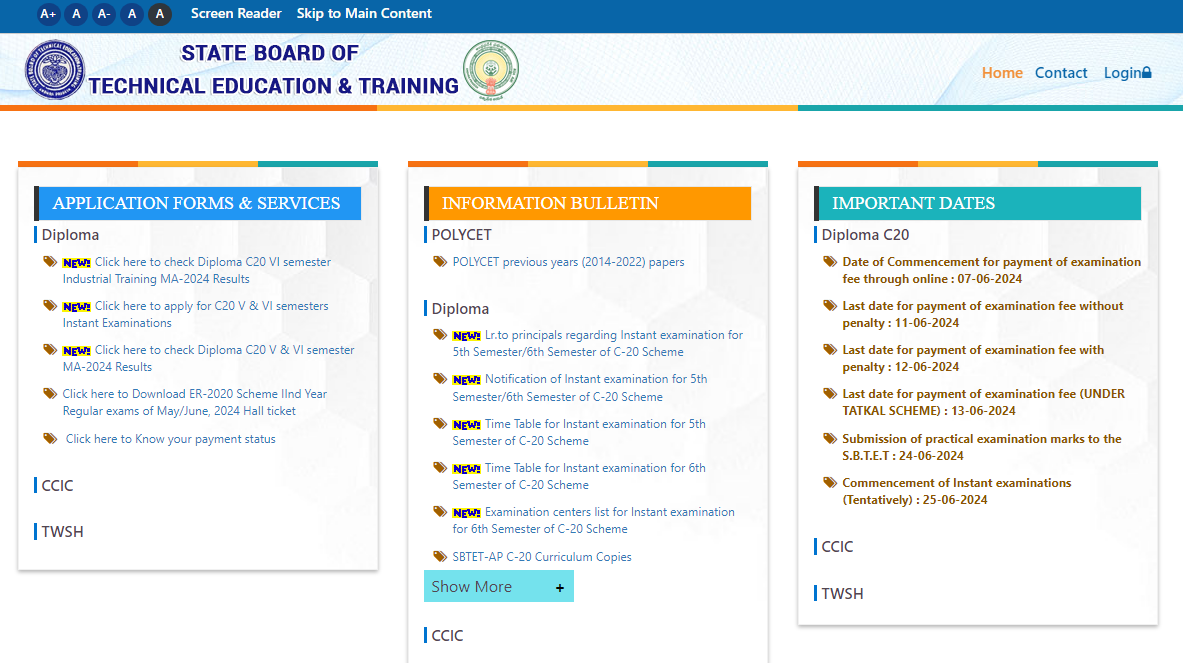 A+ A A- A A Screen Reader Skip to Main Content

STATE BOARD OF
TECHNICAL EDUCATION & TRAINING

Home Contact Login

APPLICATION FORMS & SERVICES

Diploma

NEW! Click here to check Diploma C20 VI semester Industrial Training MA-2024 Results

NEW! Click here to apply for C20 V & VI semesters Instant Examinations

NEW! Click here to check Diploma C20 V & VI semester MA-2024 Results

Click here to Download ER-2020 Scheme IInd Year Regular exams of May/June, 2024 Hall ticket

Click here to Know your payment status

CCIC

TWSH

INFORMATION BULLETIN

POLYCET

POLYCET previous years (2014-2022) papers

Diploma

NEW! Lr.to principals regarding Instant examination for 5th Semester/6th Semester of C-20 Scheme

NEW! Notification of Instant examination for 5th Semester/6th Semester of C-20 Scheme

NEW! Time Table for Instant examination for 5th Semester of C-20 Scheme

NEW! Time Table for Instant examination for 6th Semester of C-20 Scheme

NEW! Examination centers list for Instant examination for 6th Semester of C-20 Scheme

SBTET-AP C-20 Curriculum Copies

Show More +

CCIC

IMPORTANT DATES

Diploma C20

Date of Commencement for payment of examination fee through online : 07-06-2024

Last date for payment of examination fee without penalty : 11-06-2024

Last date for payment of examination fee with penalty : 12-06-2024

Last date for payment of examination fee (UNDER TATKAL SCHEME) : 13-06-2024

Submission of practical examination marks to the S.B.T.E.T : 24-06-2024

Commencement of Instant examinations (Tentatively) : 25-06-2024

CCIC

TWSH